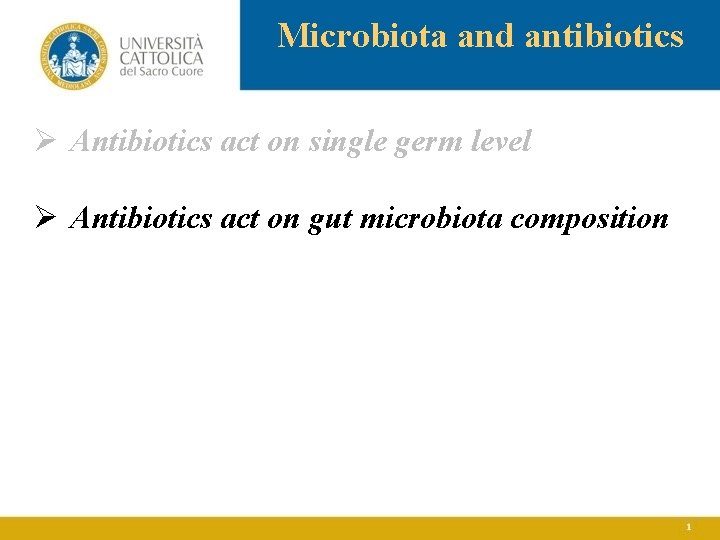 UNIVERSITÀ CATTOLICA del Sacro Cuore

Microbiota and antibiotics

➢ Antibiotics act on single germ level

➢ Antibiotics act on gut microbiota composition

1